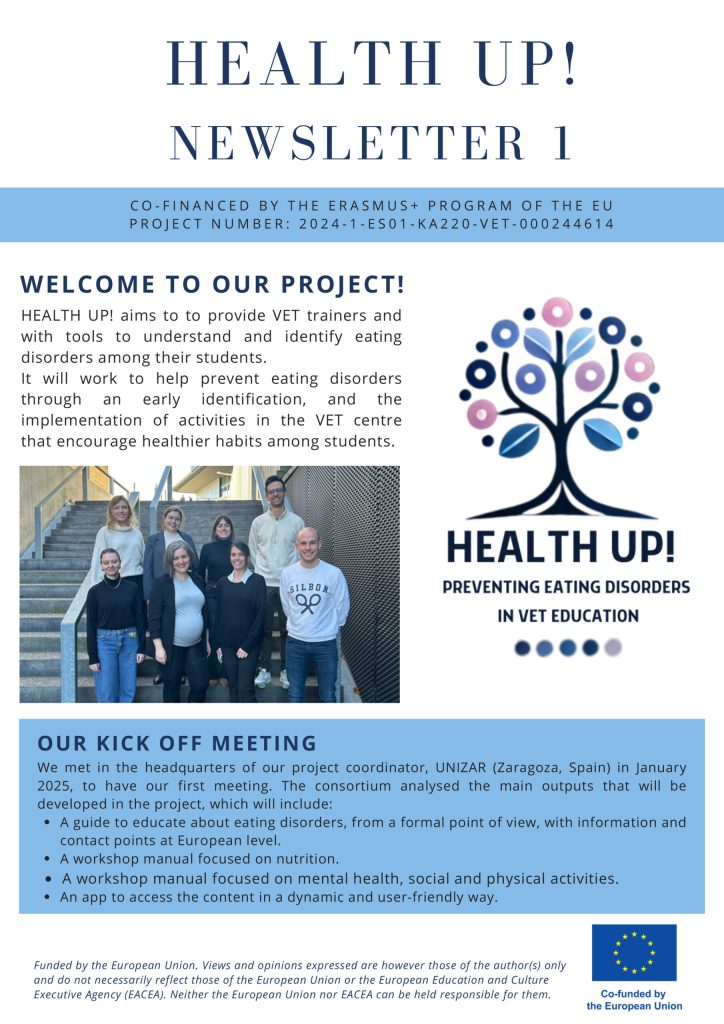 HEALTH UP!
NEWSLETTER 1

CO-FINANCED BY THE ERASMUS+ PROGRAM OF THE EU
PROJECT NUMBER: 2024-1-ES01-KA220-VET-000244614

WELCOME TO OUR PROJECT!

HEALTH UP! aims to to provide VET trainers and with tools to understand and identify eating disorders among their students.
It will work to help prevent eating disorders through an early identification, and the implementation of activities in the VET centre that encourage healthier habits among students.

SILBON

HEALTH UP!
PREVENTING EATING DISORDERS IN VET EDUCATION

OUR KICK OFF MEETING

We met in the headquarters of our project coordinator, UNIZAR (Zaragoza, Spain) in January 2025, to have our first meeting. The consortium analysed the main outputs that will be developed in the project, which will include:
• A guide to educate about eating disorders, from a formal point of view, with information and contact points at European level.
• A workshop manual focused on nutrition.
• A workshop manual focused on mental health, social and physical activities.
• An app to access the content in a dynamic and user-friendly way.

Funded by the European Union. Views and opinions expressed are however those of the author(s) only and do not necessarily reflect those of the European Union or the European Education and Culture Executive Agency (EACEA). Neither the European Union nor EACEA can be held responsible for them.

Co-funded by the European Union